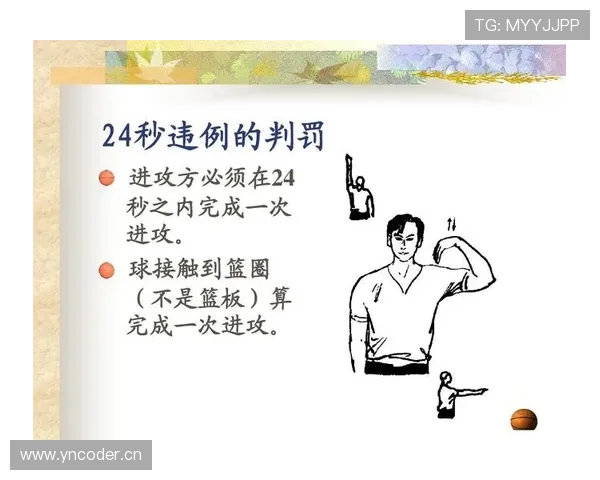 TG: MYYJJPP

24秒违例的判罚

进攻方必须在24秒之内完成一次进攻。

球接触到篮圈（不是篮板）算完成一次进攻。

www.yncoder.cn